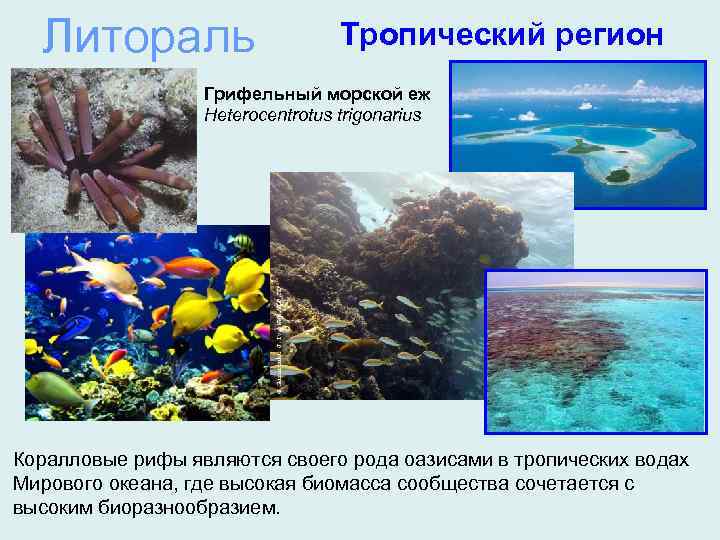 Литораль

Тропический регион

Грифельный морской еж
Heterocentrotus trigonarius

Коралловые рифы являются своего рода оазисами в тропических водах Мирового океана, где высокая биомасса сообщества сочетается с высоким биоразнообразием.